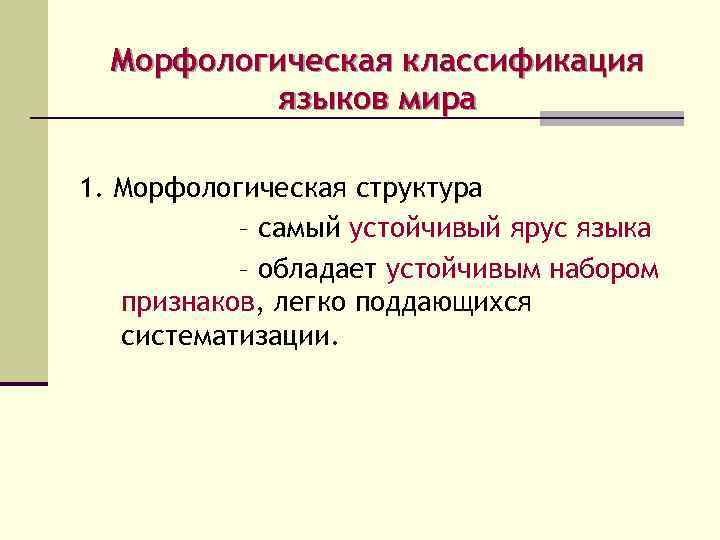 Морфологическая классификация языков мира

1. Морфологическая структура

– самый устойчивый ярус языка

– обладает устойчивым набором признаков, легко поддающихся систематизации.